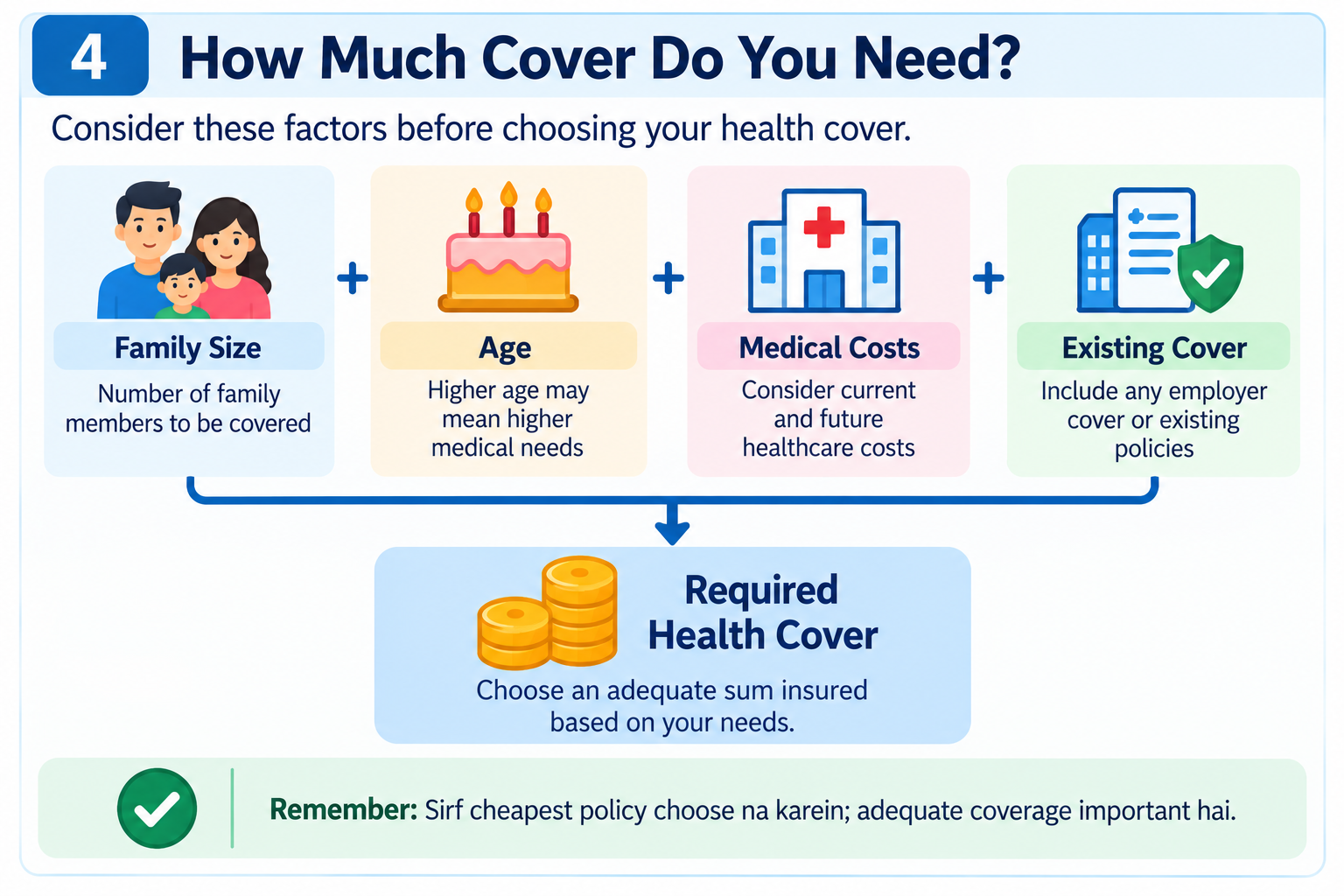 4 How Much Cover Do You Need?

Consider these factors before choosing your health cover.

Family Size
Number of family members to be covered

+

Age
Higher age may mean higher medical needs

+

Medical Costs
Consider current and future healthcare costs

+

Existing Cover
Include any employer cover or existing policies

Required Health Cover
Choose an adequate sum insured based on your needs.

Remember: Sirf cheapest policy choose na karein; adequate coverage important hai.